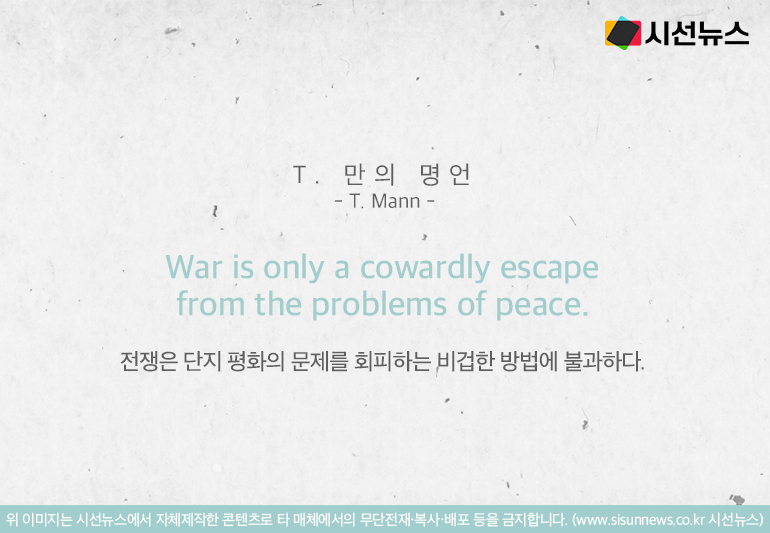 시선뉴스

T. 만의 명언
- T. Mann -

War is only a cowardly escape from the problems of peace.

전쟁은 단지 평화의 문제를 회피하는 비겁한 방법에 불과하다.

위 이미지는 시선뉴스에서 자체제작한 콘텐츠로 타 매체에서의 무단전재·복사·배포 등을 금지합니다. (www.sisunnews.co.kr 시선뉴스)